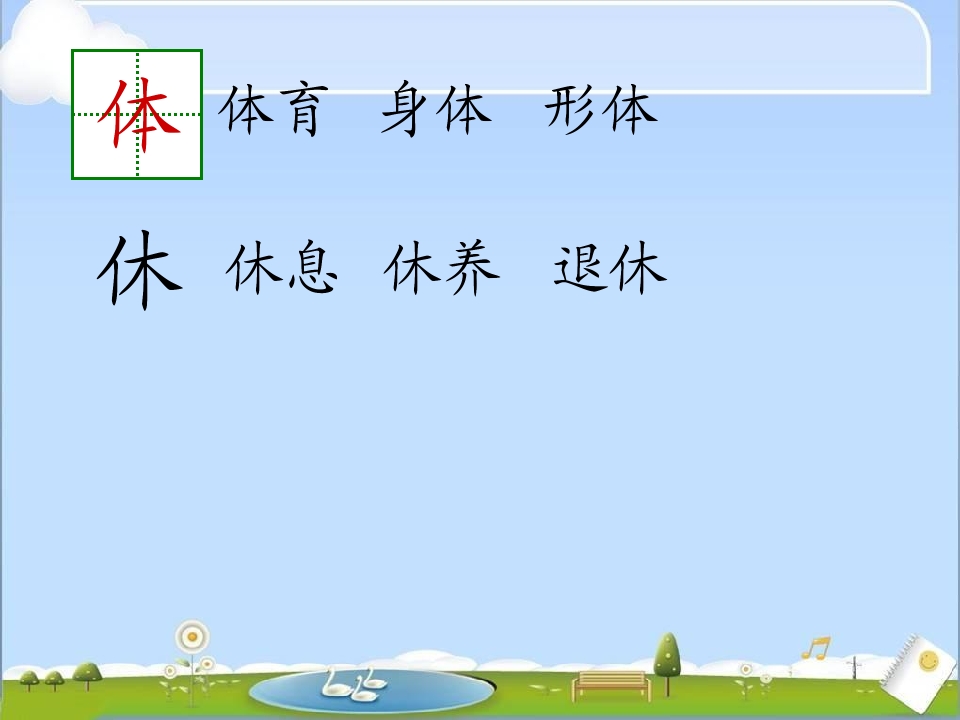 体 体育 身体 形体

休 休息 休养 退休